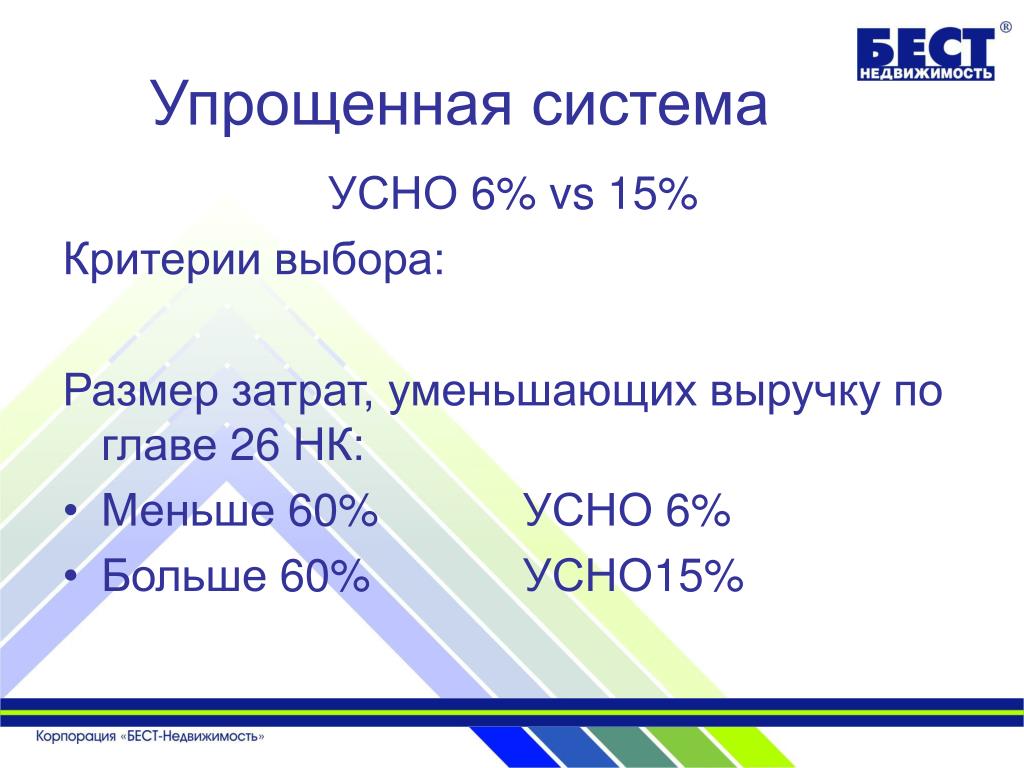 БЕСТ®
НЕДВИЖИМОСТЬ

Упрощенная система

УСНО 6% vs 15%

Критерии выбора:

Размер затрат, уменьшающих выручку по главе 26 НК:
• Меньше 60% УСНО 6%
• Больше 60% УСНО15%

Корпорация «БЕСТ-Недвижимость»